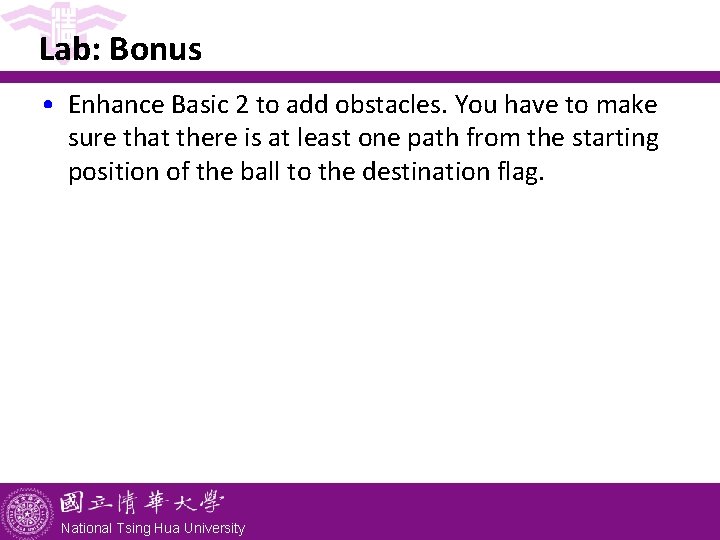 Lab: Bonus

• Enhance Basic 2 to add obstacles. You have to make sure that there is at least one path from the starting position of the ball to the destination flag.

國立清華大學
National Tsing Hua University